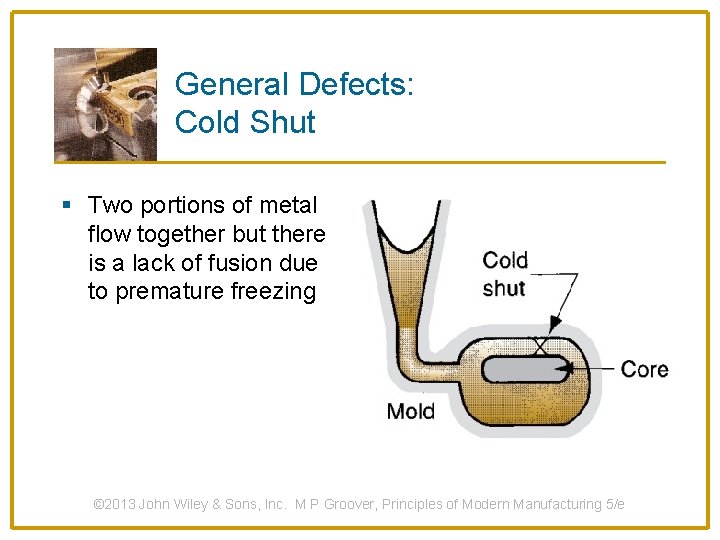 General Defects:
Cold Shut

▪ Two portions of metal flow together but there is a lack of fusion due to premature freezing

Cold shut

Core

Mold

©2013 John Wiley & Sons, Inc. M P Groover, Principles of Modern Manufacturing 5/e